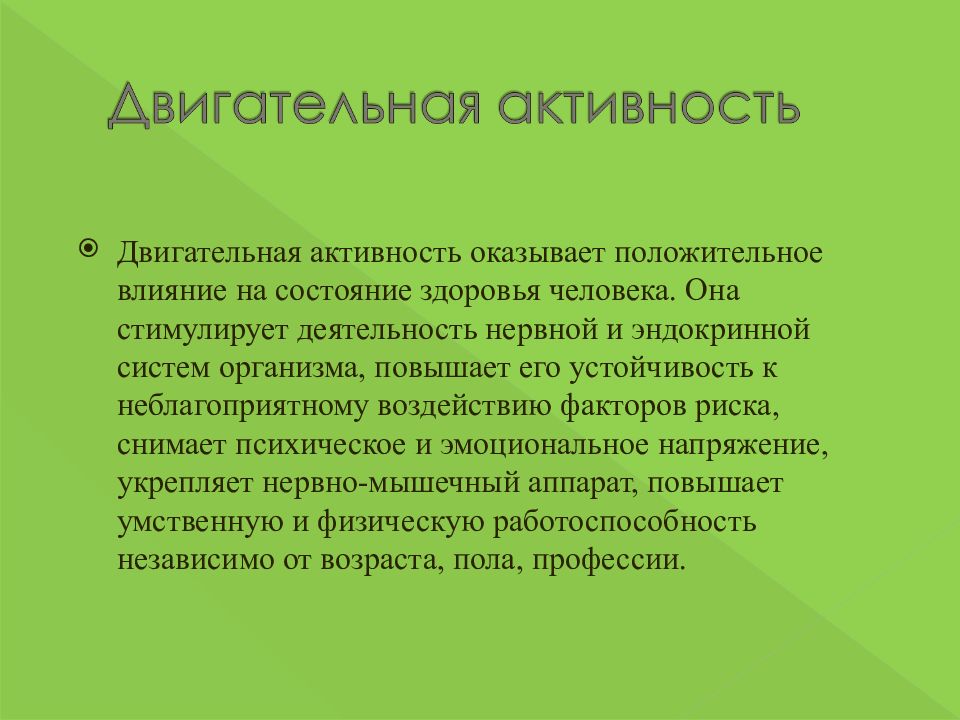 Двигательная активность

Двигательная активность оказывает положительное влияние на состояние здоровья человека. Она стимулирует деятельность нервной и эндокринной систем организма, повышает его устойчивость к неблагоприятному воздействию факторов риска, снимает психическое и эмоциональное напряжение, укрепляет нервно-мышечный аппарат, повышает умственную и физическую работоспособность независимо от возраста, пола, профессии.